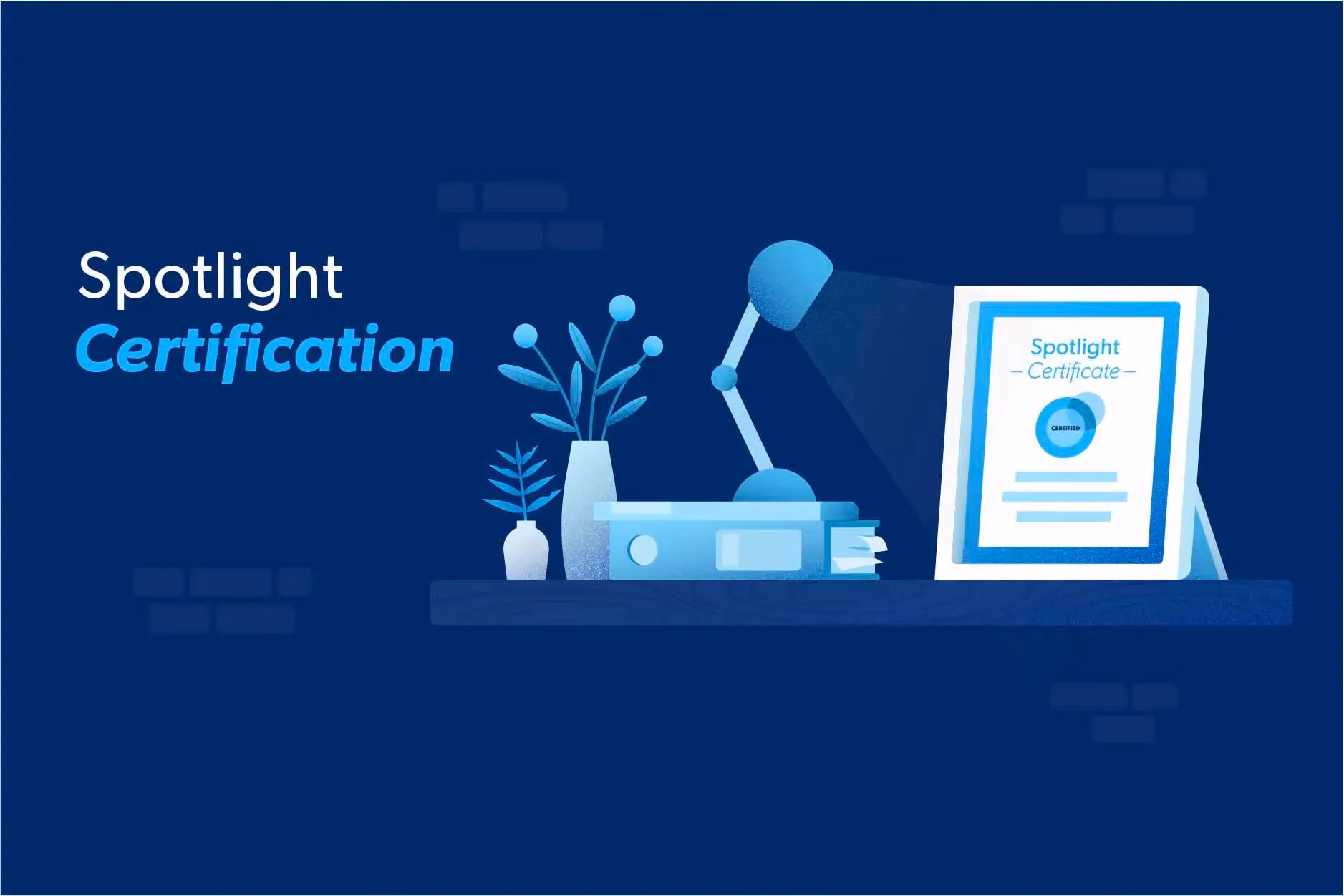 Spotlight
Certification

Spotlight
– Certificate –
CERTIFIED